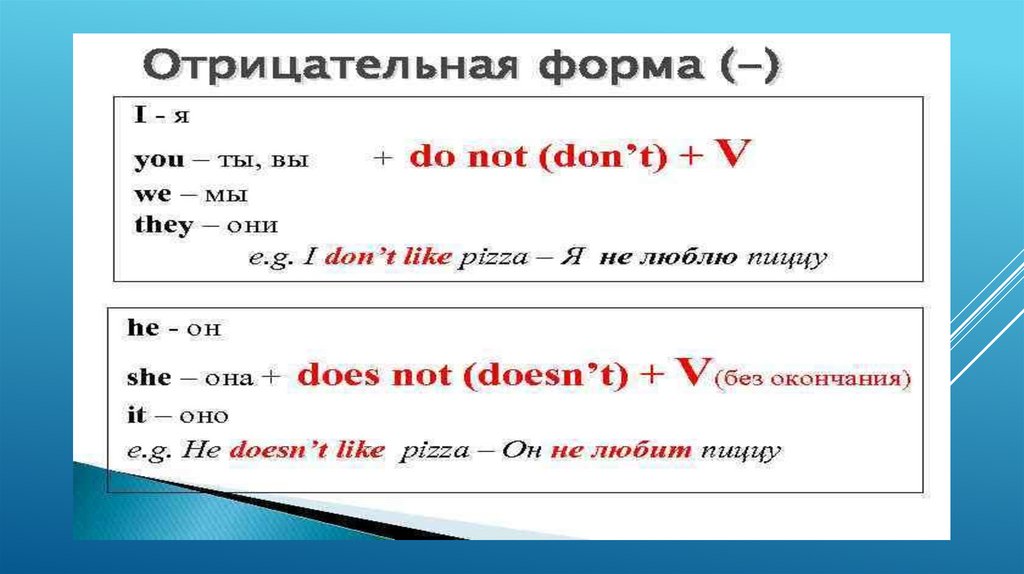 Отрицательная форма (–)

I - я
you – ты, вы + do not (don't) + V
we – мы
they – они
e.g. I don't like pizza – Я не люблю пиццу

he - он
she – она + does not (doesn't) + V (без окончания)
it – оно
e.g. He doesn't like pizza – Он не любит пиццу